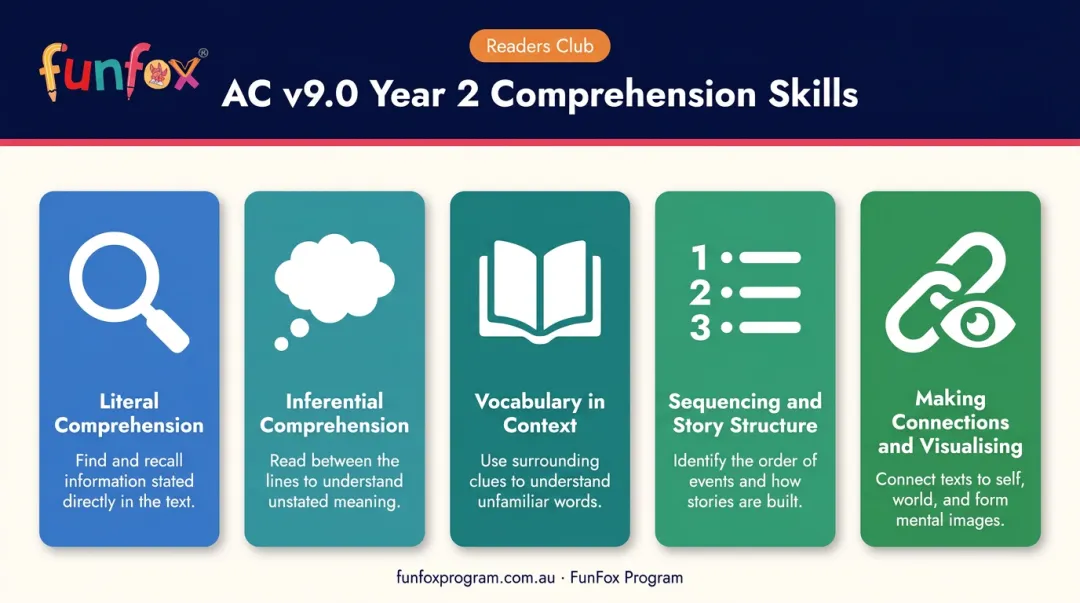 funfox®

Readers Club

AC v9.0 Year 2 Comprehension Skills

Literal Comprehension

Find and recall information stated directly in the text.

Inferential Comprehension

Read between the lines to understand unstated meaning.

Vocabulary in Context

Use surrounding clues to understand unfamiliar words.

1
2
3

Sequencing and Story Structure

Identify the order of events and how stories are built.

Making Connections and Visualising

Connect texts to self, world, and form mental images.

funfoxprogram.com.au · FunFox Program